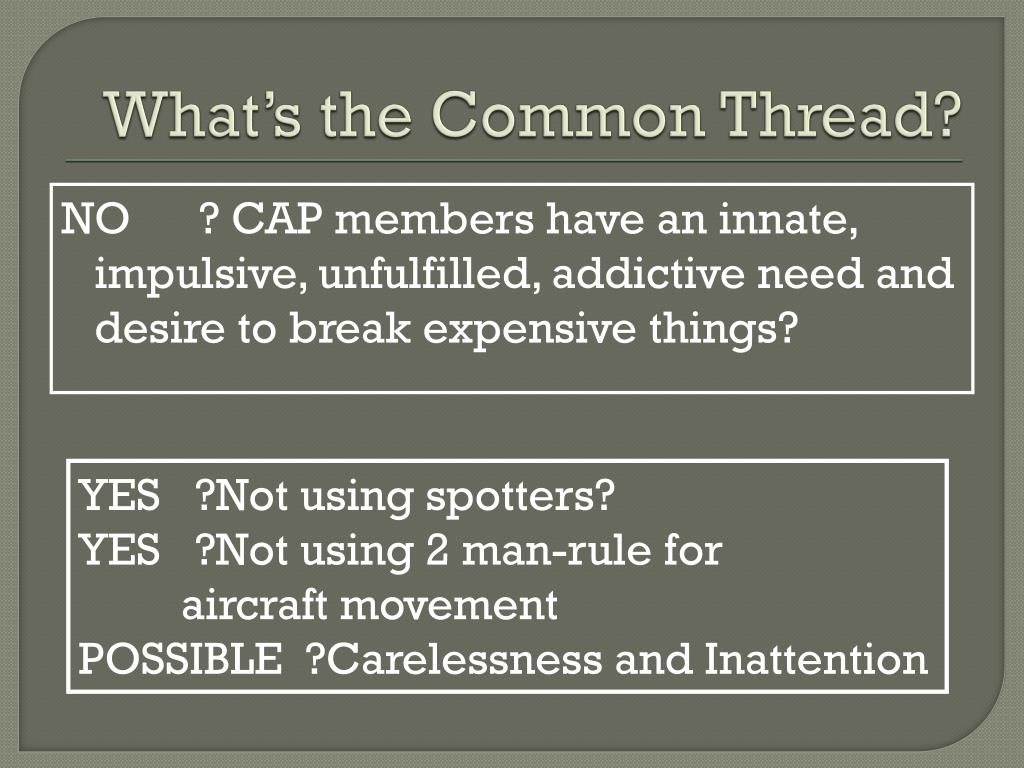 What's the Common Thread?

NO ? CAP members have an innate, impulsive, unfulfilled, addictive need and desire to break expensive things?

YES ?Not using spotters?
YES ?Not using 2 man-rule for aircraft movement
POSSIBLE ?Carelessness and Inattention